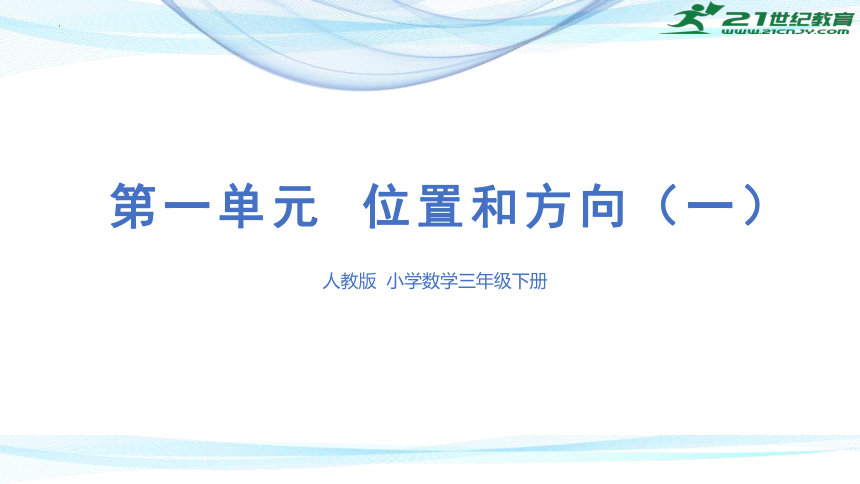 21世纪教育
www.21cnjy.com

第一单元 位置和方向（一）

人教版 小学数学三年级下册